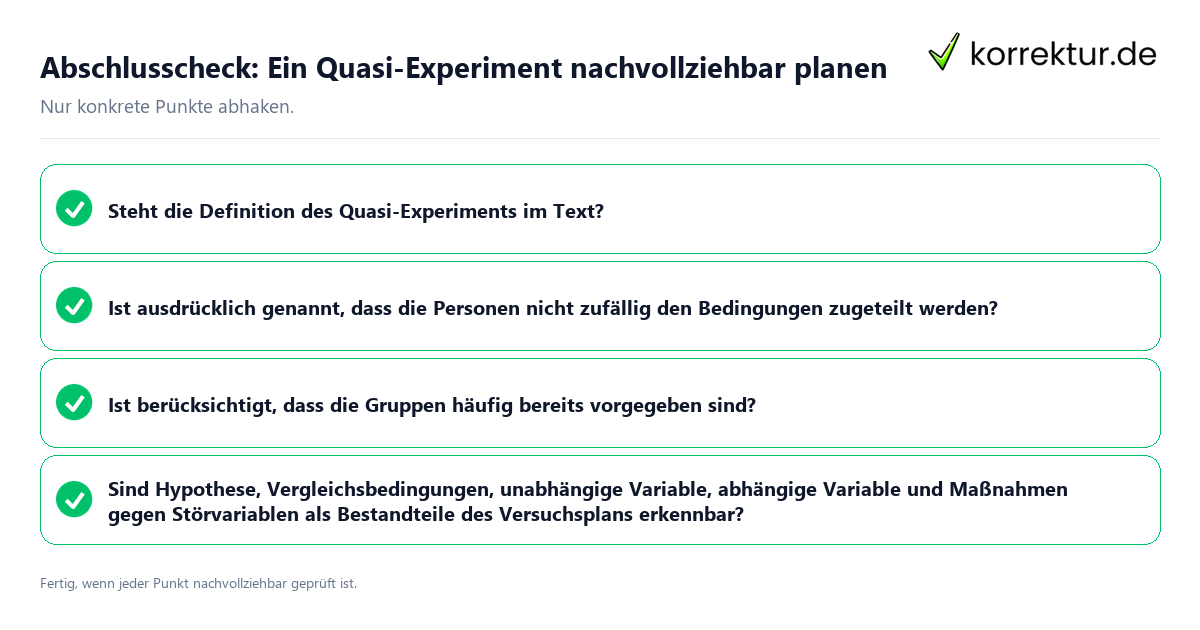 Abschlusscheck: Ein Quasi-Experiment nachvollziehbar planen

korrektur.de

Nur konkrete Punkte abhaken.

Steht die Definition des Quasi-Experiments im Text?

Ist ausdrücklich genannt, dass die Personen nicht zufällig den Bedingungen zugeteilt werden?

Ist berücksichtigt, dass die Gruppen häufig bereits vorgegeben sind?

Sind Hypothese, Vergleichsbedingungen, unabhängige Variable, abhängige Variable und Maßnahmen gegen Störvariablen als Bestandteile des Versuchsplans erkennbar?

Fertig, wenn jeder Punkt nachvollziehbar geprüft ist.